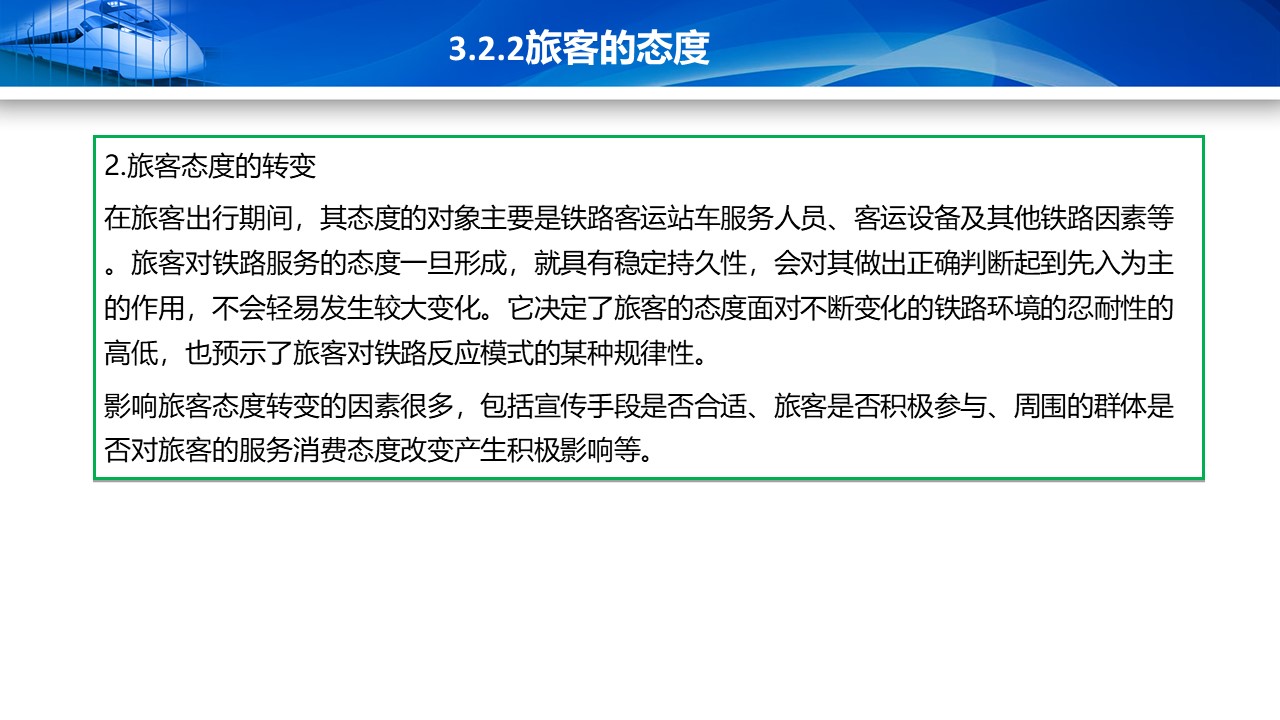 3.2.2旅客的态度

2.旅客态度的转变

在旅客出行期间，其态度的对象主要是铁路客运站车服务人员、客运设备及其他铁路因素等。旅客对铁路服务的态度一旦形成，就具有稳定持久性，会对其做出正确判断起到先入为主的作用，不会轻易发生较大变化。它决定了旅客的态度面对不断变化的铁路环境的忍耐性的高低，也预示了旅客对铁路反应模式的某种规律性。

影响旅客态度转变的因素很多，包括宣传手段是否合适、旅客是否积极参与、周围的群体是否对旅客的服务消费态度改变产生积极影响等。